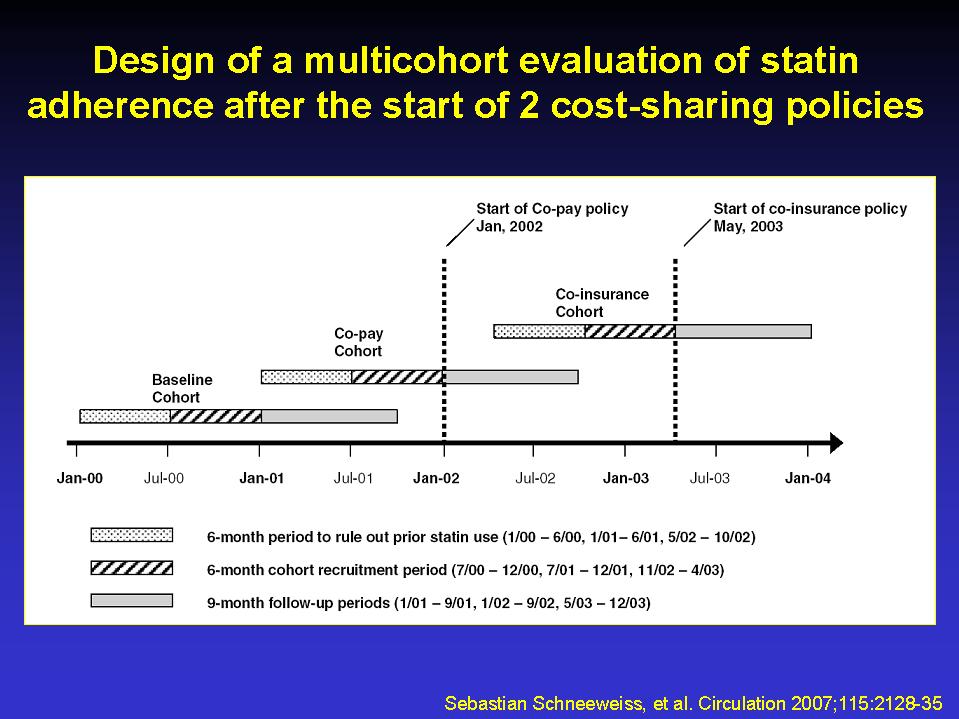 Design of a multicohort evaluation of statin adherence after the start of 2 cost-sharing policies

Start of Co-pay policy
Jan, 2002

Start of co-insurance policy
May, 2003

Co-insurance
Cohort

Co-pay
Cohort

Baseline
Cohort

Jan-00 Jul-00 Jan-01 Jul-01 Jan-02 Jul-02 Jan-03 Jul-03 Jan-04

6-month period to rule out prior statin use (1/00 – 6/00, 1/01– 6/01, 5/02 – 10/02)

6-month cohort recruitment period (7/00 – 12/00, 7/01 – 12/01, 11/02 – 4/03)

9-month follow-up periods (1/01 – 9/01, 1/02 – 9/02, 5/03 – 12/03)

Sebastian Schneeweiss, et al. Circulation 2007;115:2128-35